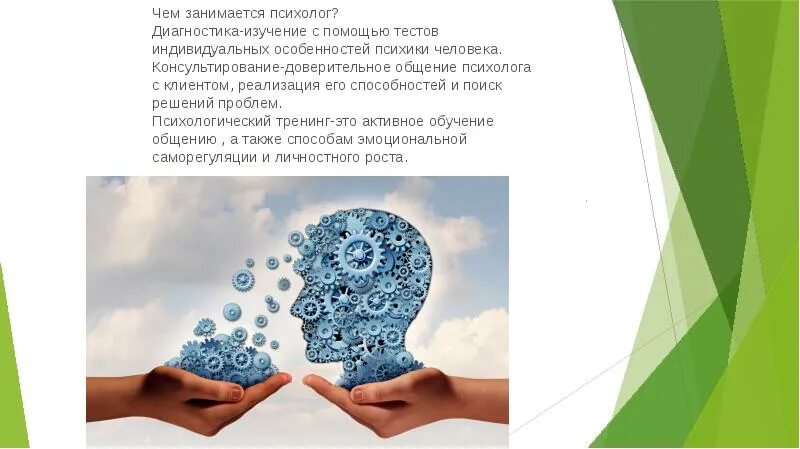 Чем занимается психолог?
Диагностика-изучение с помощью тестов индивидуальных особенностей психики человека.
Консультирование-доверительное общение психолога с клиентом, реализация его способностей и поиск решений проблем.
Психологический тренинг-это активное обучение общению , а также способам эмоциональной саморегуляции и личностного роста.